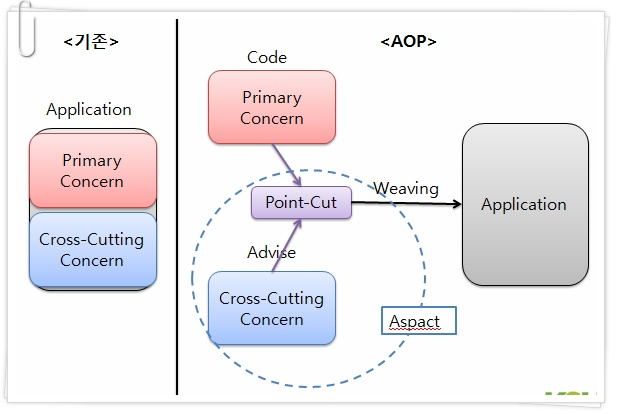 <기존>

Application

Primary Concern

Cross-Cutting Concern

<AOP>

Code

Primary Concern

Point-Cut

Weaving

Application

Advise

Cross-Cutting Concern

Aspact